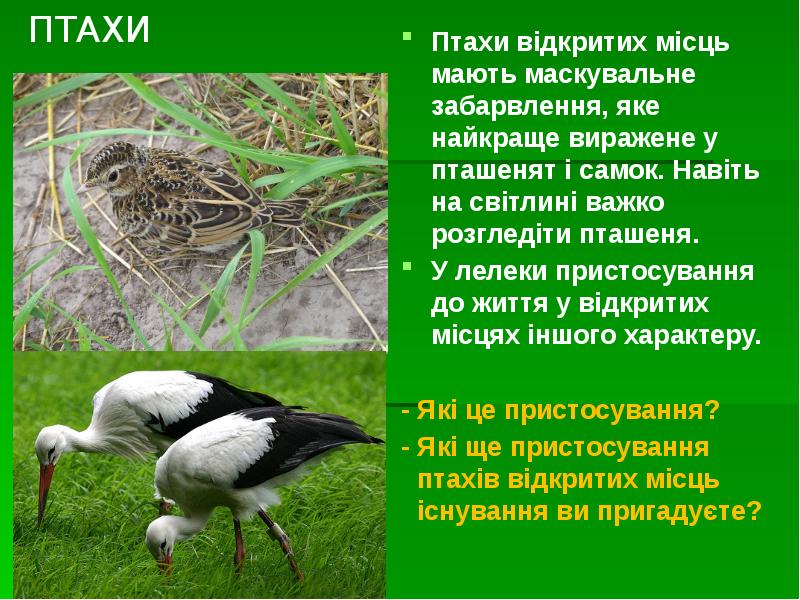 ПТАХИ

Птахи відкритих місць мають маскувальне забарвлення, яке найкраще виражене у пташенят і самок. Навіть на світлині важко розгледіти пташеня.

У лелеки пристосування до життя у відкритих місцях іншого характеру.

- Які це пристосування?
- Які ще пристосування птахів відкритих місць існування ви пригадуєте?